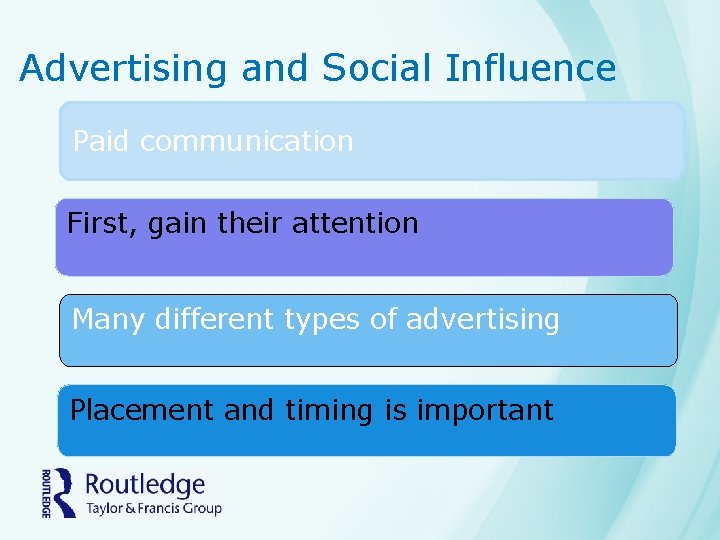 Advertising and Social Influence

Paid communication

First, gain their attention

Many different types of advertising

Placement and timing is important

ROUTLEDGE Routledge
Taylor & Francis Group